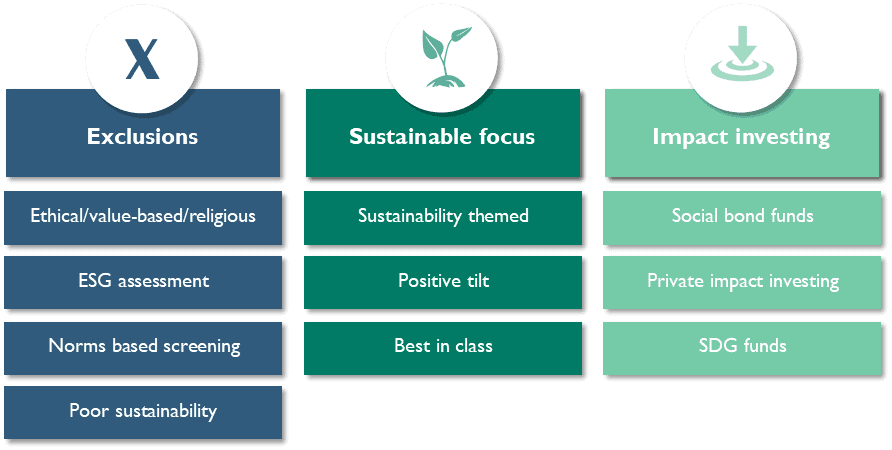 X

Exclusions

Ethical/value-based/religious

ESG assessment

Norms based screening

Poor sustainability

Sustainable focus

Sustainability themed

Positive tilt

Best in class

Impact investing

Social bond funds

Private impact investing

SDG funds